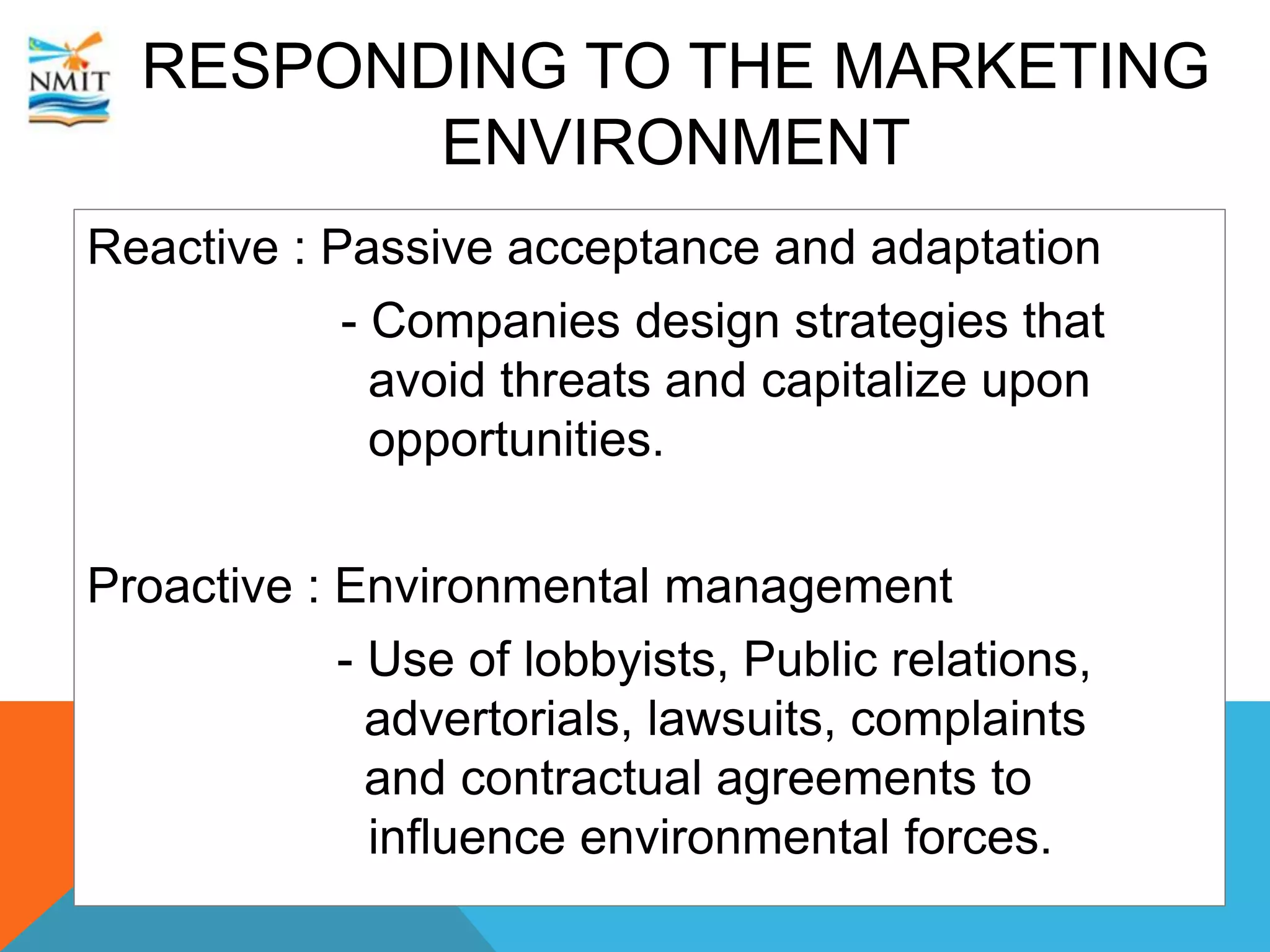 NMIT

RESPONDING TO THE MARKETING ENVIRONMENT

Reactive : Passive acceptance and adaptation

- Companies design strategies that avoid threats and capitalize upon opportunities.

Proactive : Environmental management

- Use of lobbyists, Public relations, advertorials, lawsuits, complaints and contractual agreements to influence environmental forces.